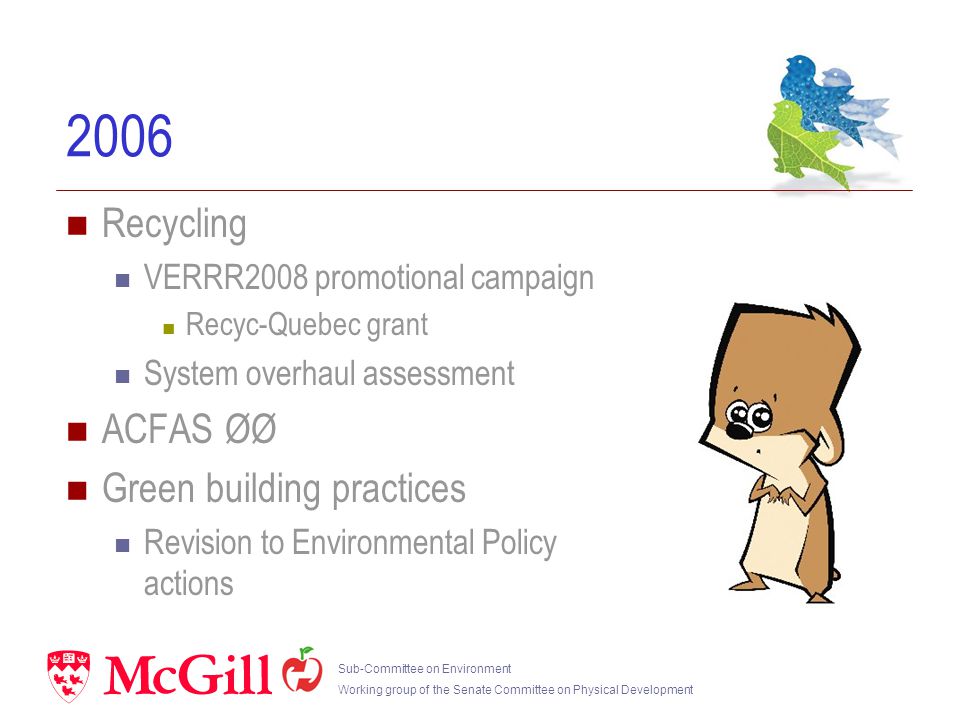 2006

Recycling
VERRR2008 promotional campaign
Recyc-Quebec grant
System overhaul assessment
ACFAS ØØ
Green building practices
Revision to Environmental Policy actions

McGill

Sub-Committee on Environment
Working group of the Senate Committee on Physical Development